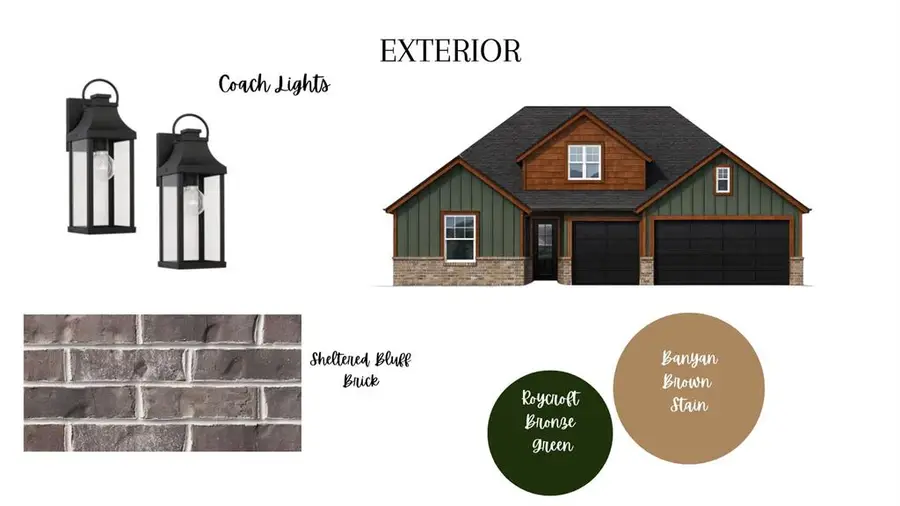 EXTERIOR

Coach Lights

Sheltered Bluff Brick

Roycroft Bronze Green

Banyan Brown Stain